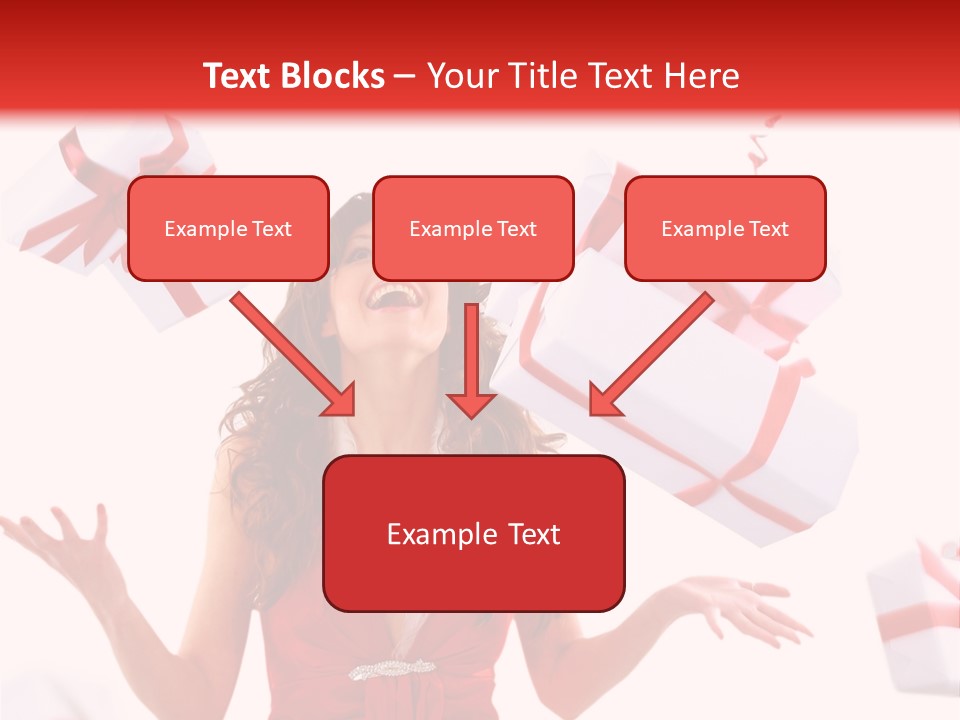 Text Blocks – Your Title Text Here

Example Text

Example Text

Example Text

Example Text